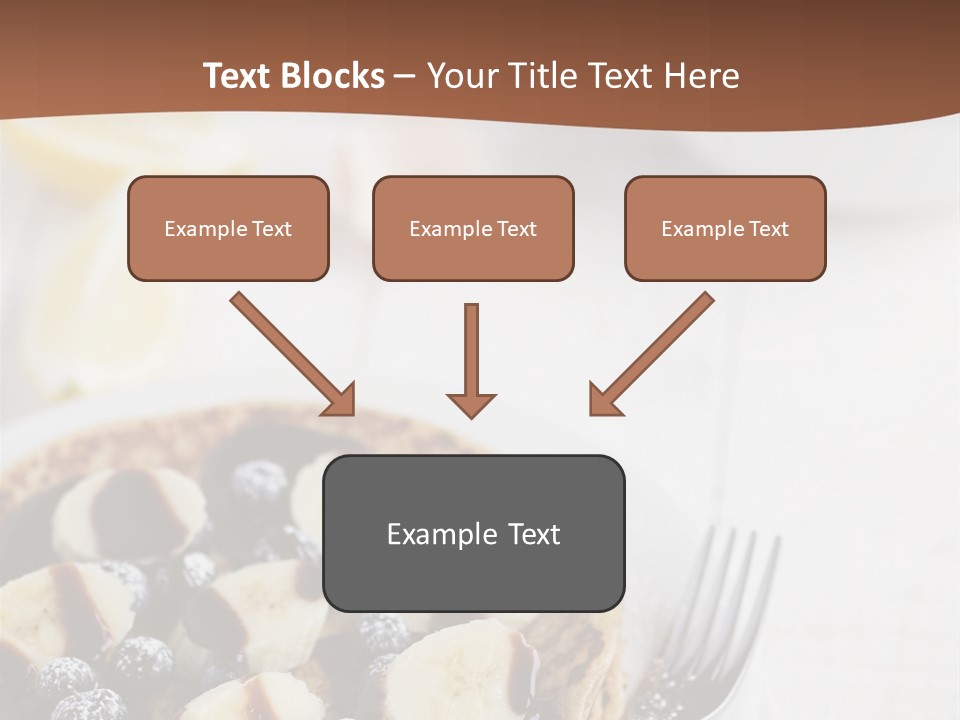 Text Blocks – Your Title Text Here

Example Text

Example Text

Example Text

Example Text